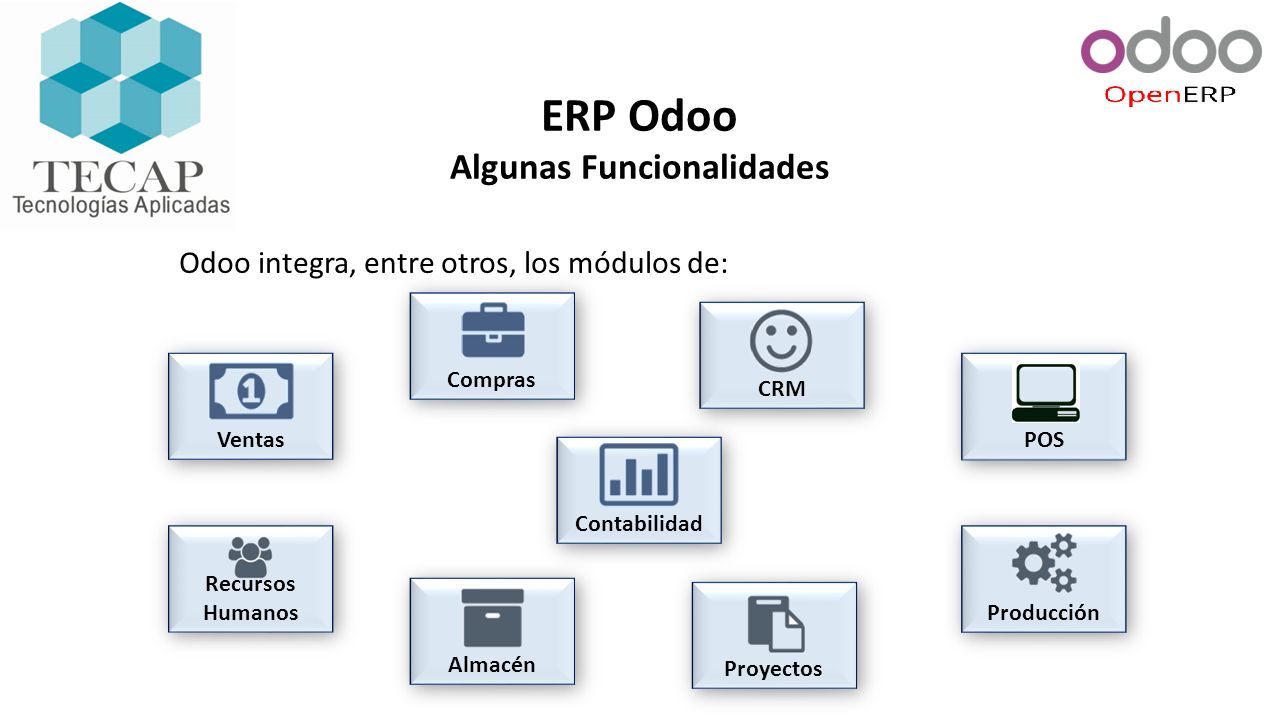 TECAP
Tecnologías Aplicadas

odoo
OpenERP

ERP Odoo
Algunas Funcionalidades

Odoo integra, entre otros, los módulos de:

Compras

CRM

Ventas

POS

Contabilidad

Recursos Humanos

Producción

Almacén

Proyectos